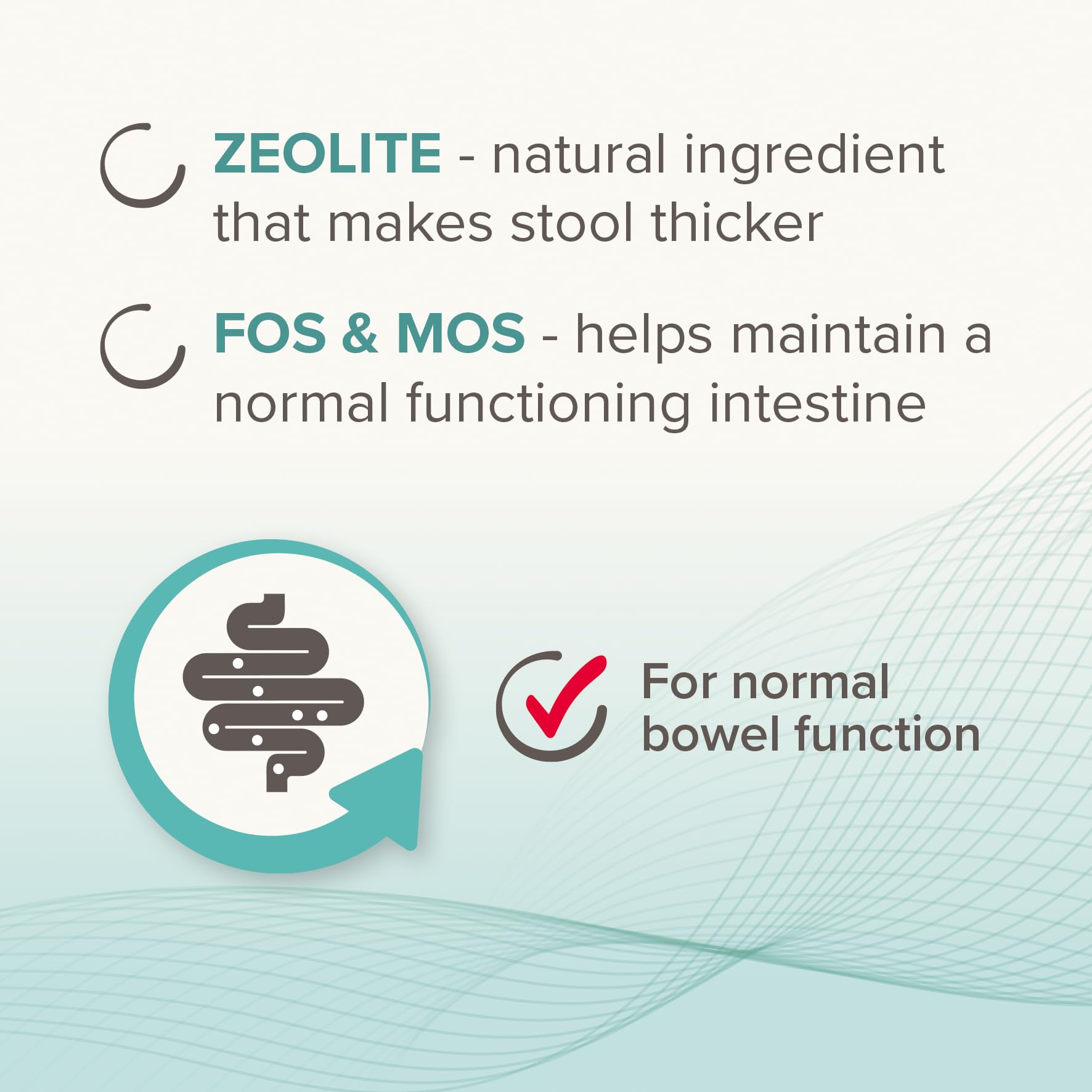 ZEOLITE - natural ingredient that makes stool thicker

FOS & MOS - helps maintain a normal functioning intestine

For normal bowel function